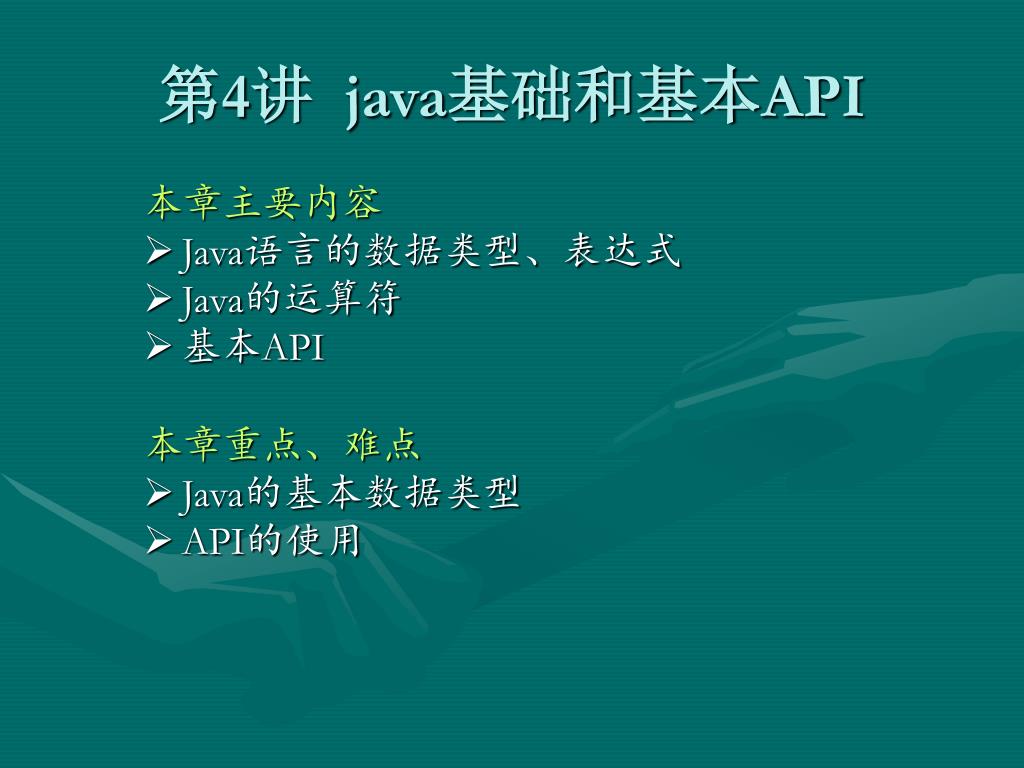 第4讲 java基础和基本API

本章主要内容
➢Java语言的数据类型、表达式
➢Java的运算符
➢ 基本API

本章重点、难点
➢Java的基本数据类型
➢ API的使用